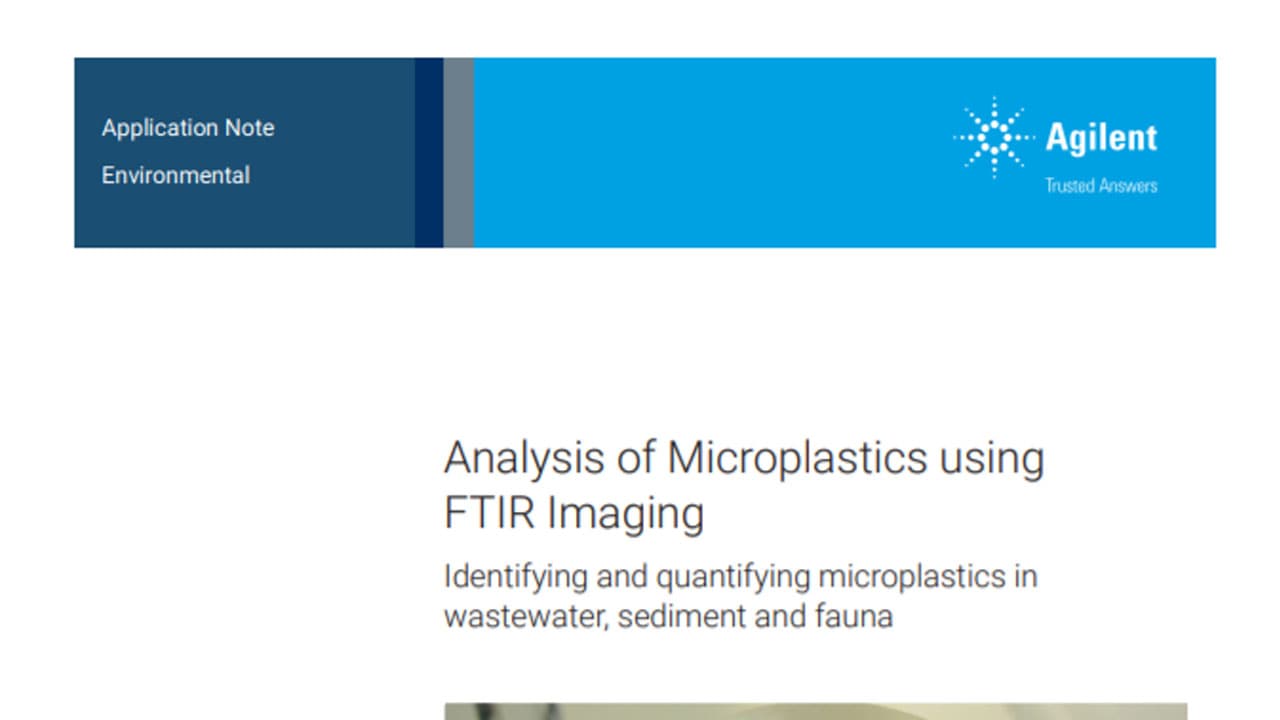 Application Note
Environmental

Agilent
Trusted Answers

Analysis of Microplastics using FTIR Imaging

Identifying and quantifying microplastics in wastewater, sediment and fauna